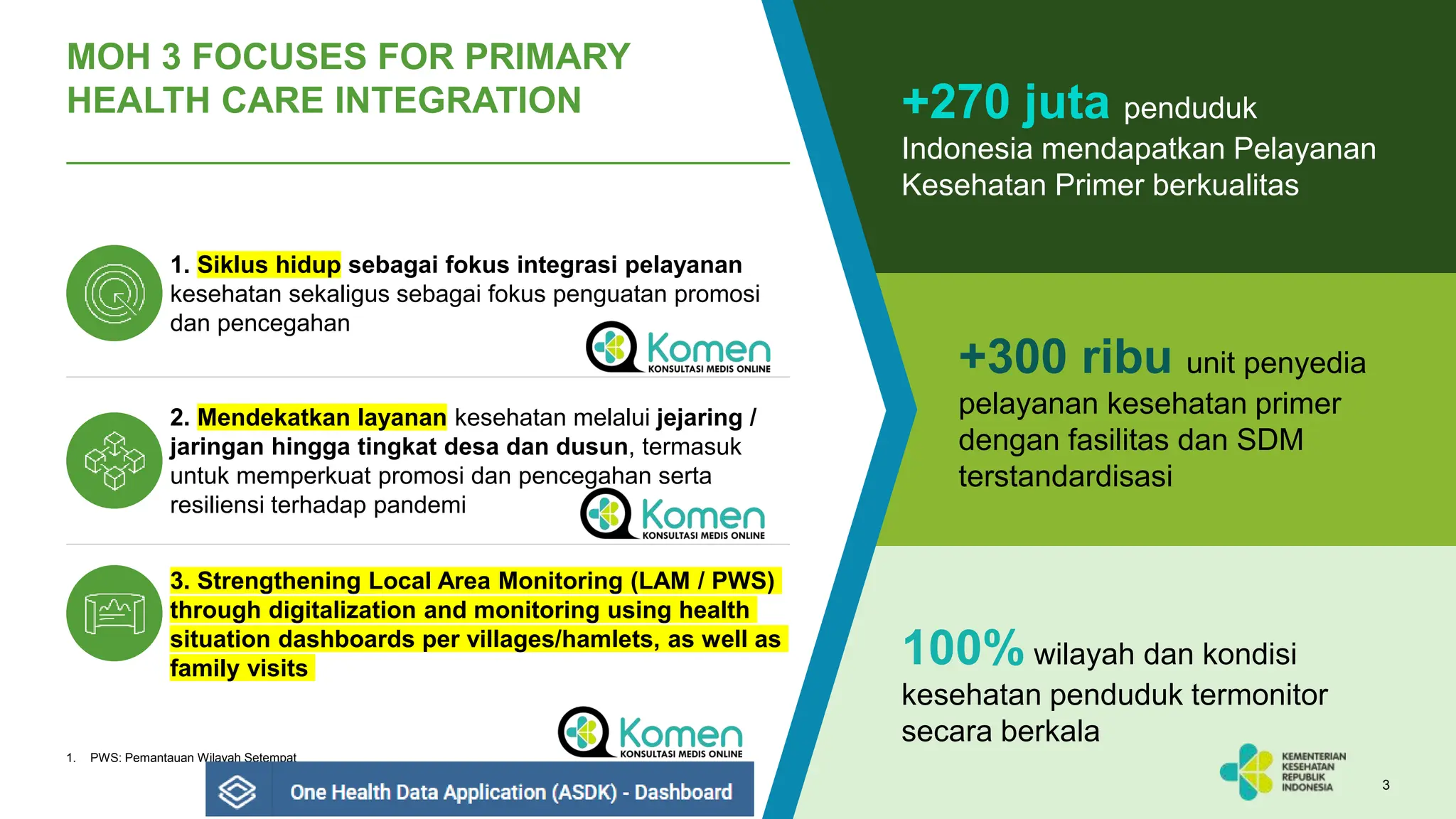 MOH 3 FOCUSES FOR PRIMARY HEALTH CARE INTEGRATION

1. Siklus hidup sebagai fokus integrasi pelayanan kesehatan sekaligus sebagai fokus penguatan promosi dan pencegahan

Komen
KONSULTASI MEDIS ONLINE

2. Mendekatkan layanan kesehatan melalui jejaring / jaringan hingga tingkat desa dan dusun, termasuk untuk memperkuat promosi dan pencegahan serta resiliensi terhadap pandemi

Komen
KONSULTASI MEDIS ONLINE

3. Strengthening Local Area Monitoring (LAM / PWS) through digitalization and monitoring using health situation dashboards per villages/hamlets, as well as family visits

Komen
KONSULTASI MEDIS ONLINE

1. PWS: Pemantauan Wilayah Setempat

One Health Data Application (ASDK) - Dashboard

+270 juta penduduk Indonesia mendapatkan Pelayanan Kesehatan Primer berkualitas

+300 ribu unit penyedia pelayanan kesehatan primer dengan fasilitas dan SDM terstandardisasi

100% wilayah dan kondisi kesehatan penduduk termonitor secara berkala

KEMENTERIAN KESEHATAN REPUBLIK INDONESIA

3